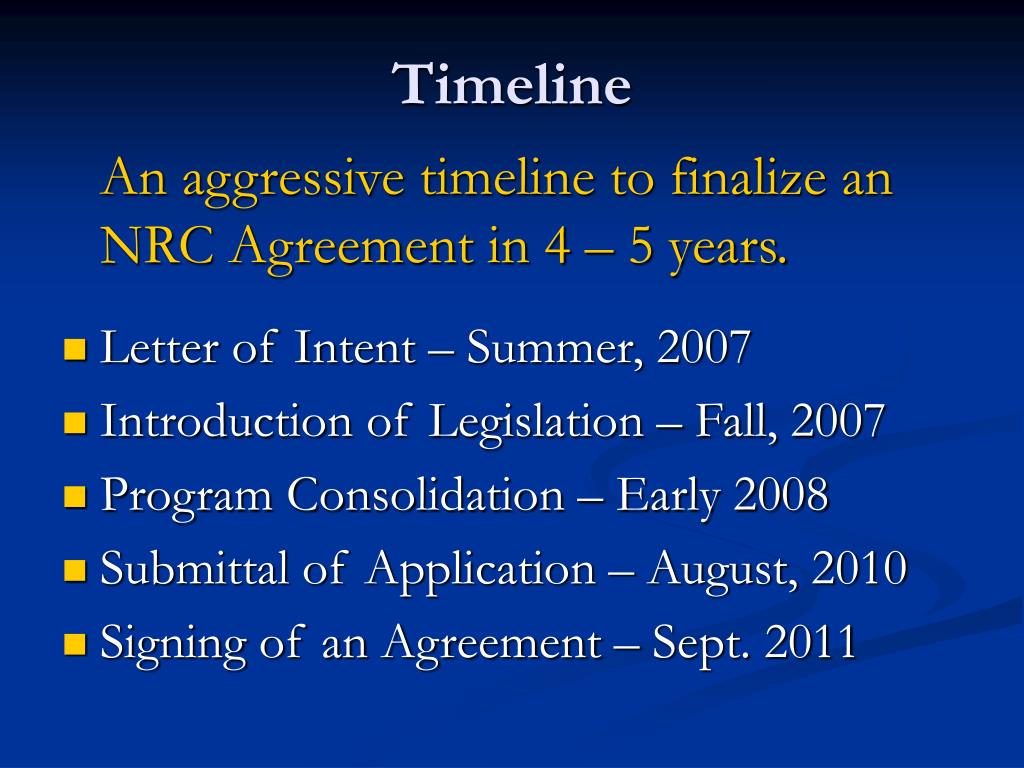 Timeline

An aggressive timeline to finalize an NRC Agreement in 4 – 5 years.

- Letter of Intent – Summer, 2007
- Introduction of Legislation – Fall, 2007
- Program Consolidation – Early 2008
- Submittal of Application – August, 2010
- Signing of an Agreement – Sept. 2011